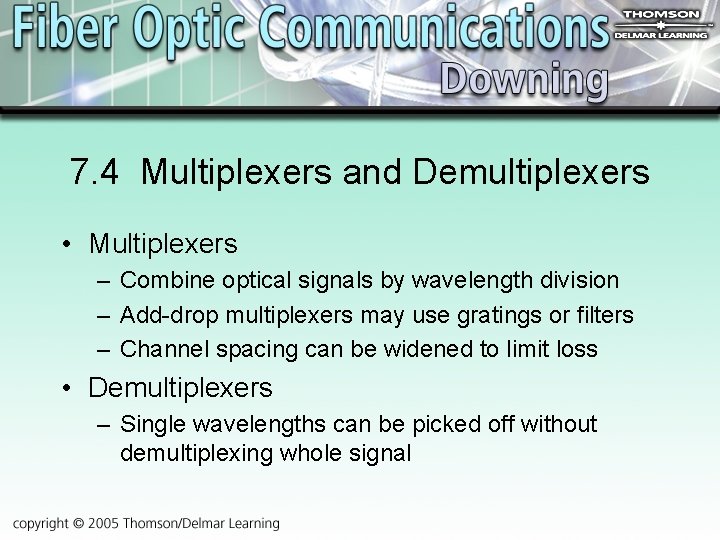 Fiber Optic Communications
THOMSON
DELMAR LEARNING
Downing

7.4 Multiplexers and Demultiplexers

• Multiplexers
– Combine optical signals by wavelength division
– Add-drop multiplexers may use gratings or filters
– Channel spacing can be widened to limit loss
• Demultiplexers
– Single wavelengths can be picked off without demultiplexing whole signal

copyright © 2005 Thomson/Delmar Learning